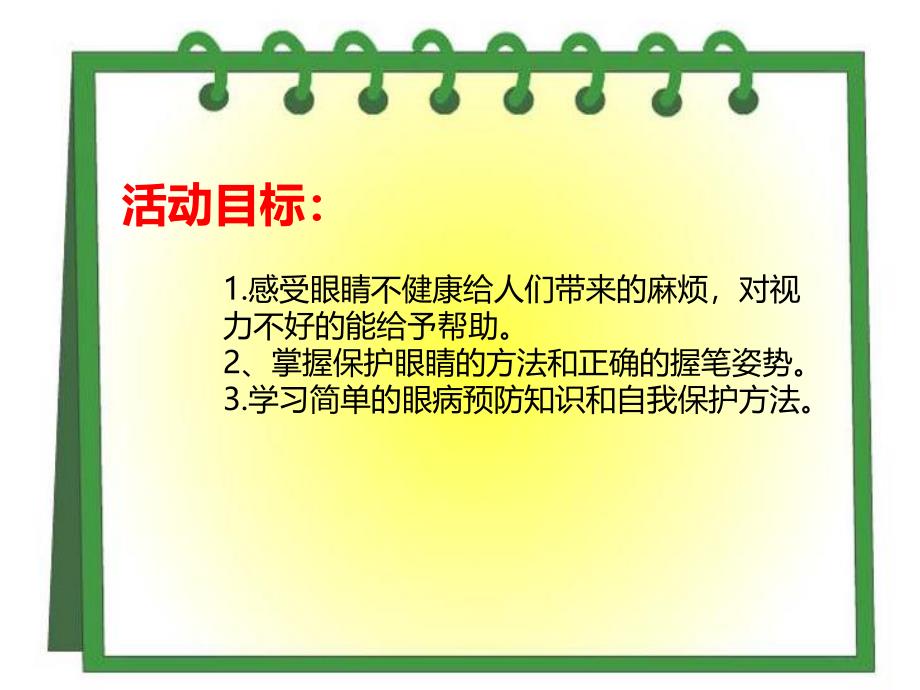 活动目标：

1.感受眼睛不健康给人们带来的麻烦，对视力不好的能给予帮助。
2、掌握保护眼睛的方法和正确的握笔姿势。
3.学习简单的眼病预防知识和自我保护方法。